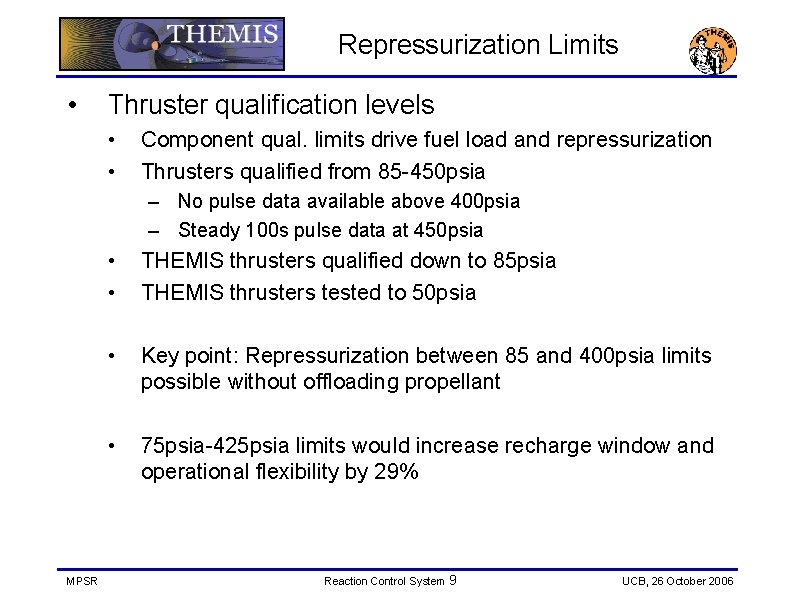 THEMIS

Repressurization Limits

THEMIS

• Thruster qualification levels
  • Component qual. limits drive fuel load and repressurization
  • Thrusters qualified from 85-450psia
    – No pulse data available above 400psia
    – Steady 100s pulse data at 450psia
  • THEMIS thrusters qualified down to 85psia
  • THEMIS thrusters tested to 50psia

  • Key point: Repressurization between 85 and 400psia limits possible without offloading propellant

  • 75psia-425psia limits would increase recharge window and operational flexibility by 29%

MPSR

Reaction Control System 9

UCB, 26 October 2006